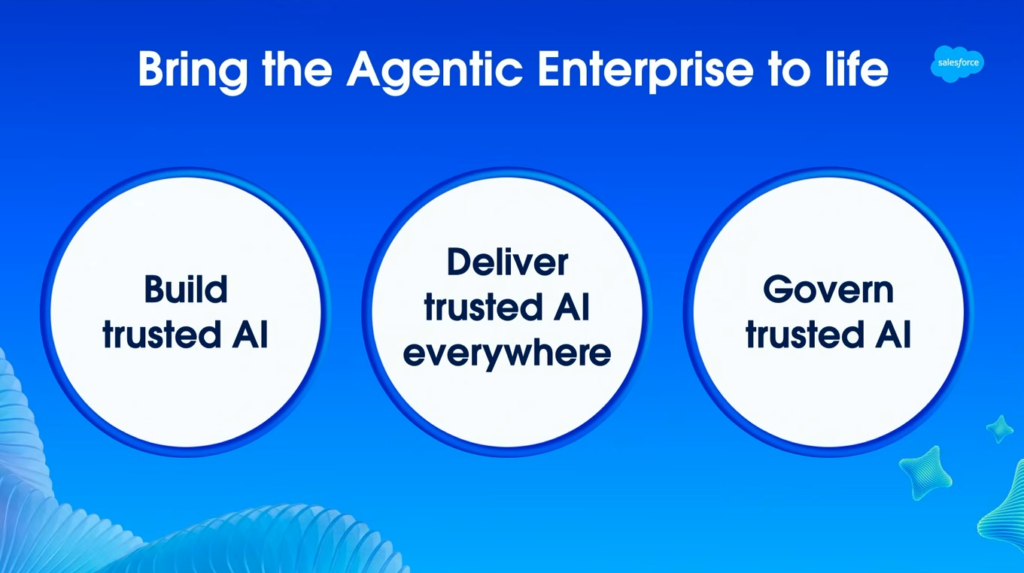 Bring the Agentic Enterprise to life

salesforce

Build trusted AI

Deliver trusted AI everywhere

Govern trusted AI